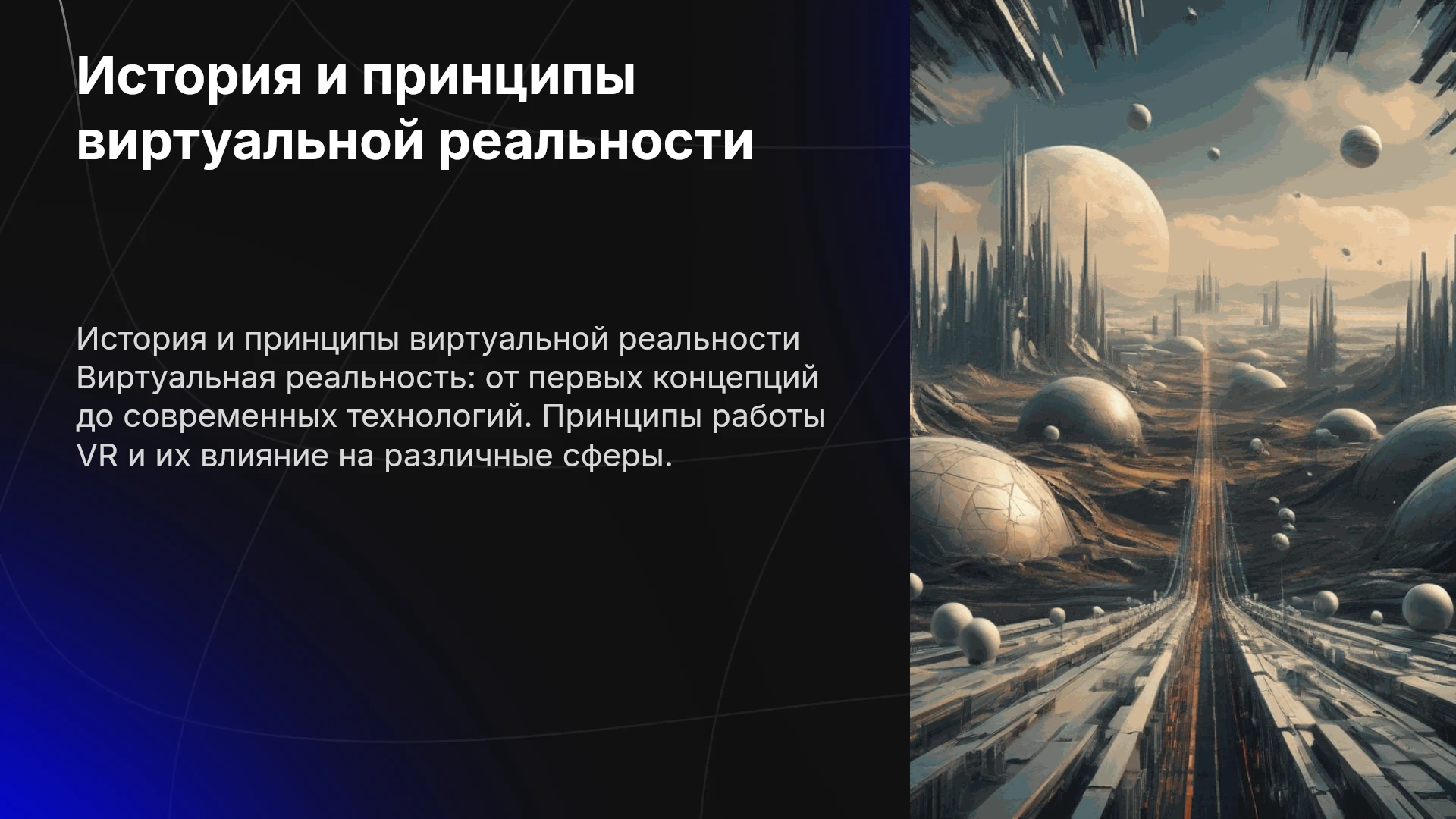 История и принципы виртуальной реальности

История и принципы виртуальной реальности Виртуальная реальность: от первых концепций до современных технологий. Принципы работы VR и их влияние на различные сферы.